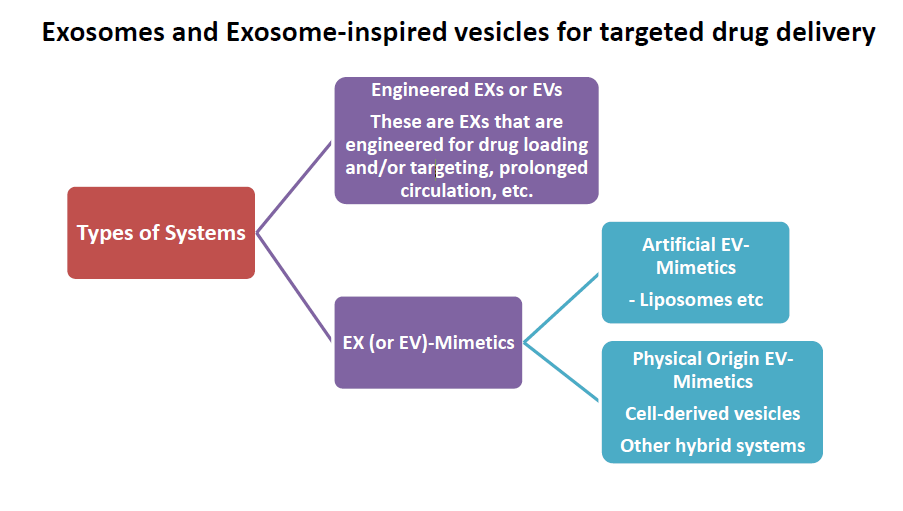 Exosomes and Exosome-inspired vesicles for targeted drug delivery

Types of Systems

Engineered EXs or EVs

These are EXs that are engineered for drug loading and/or targeting, prolonged circulation, etc.

EX (or EV)-Mimetics

Artificial EV-Mimetics

- Liposomes etc

Physical Origin EV-Mimetics

Cell-derived vesicles

Other hybrid systems